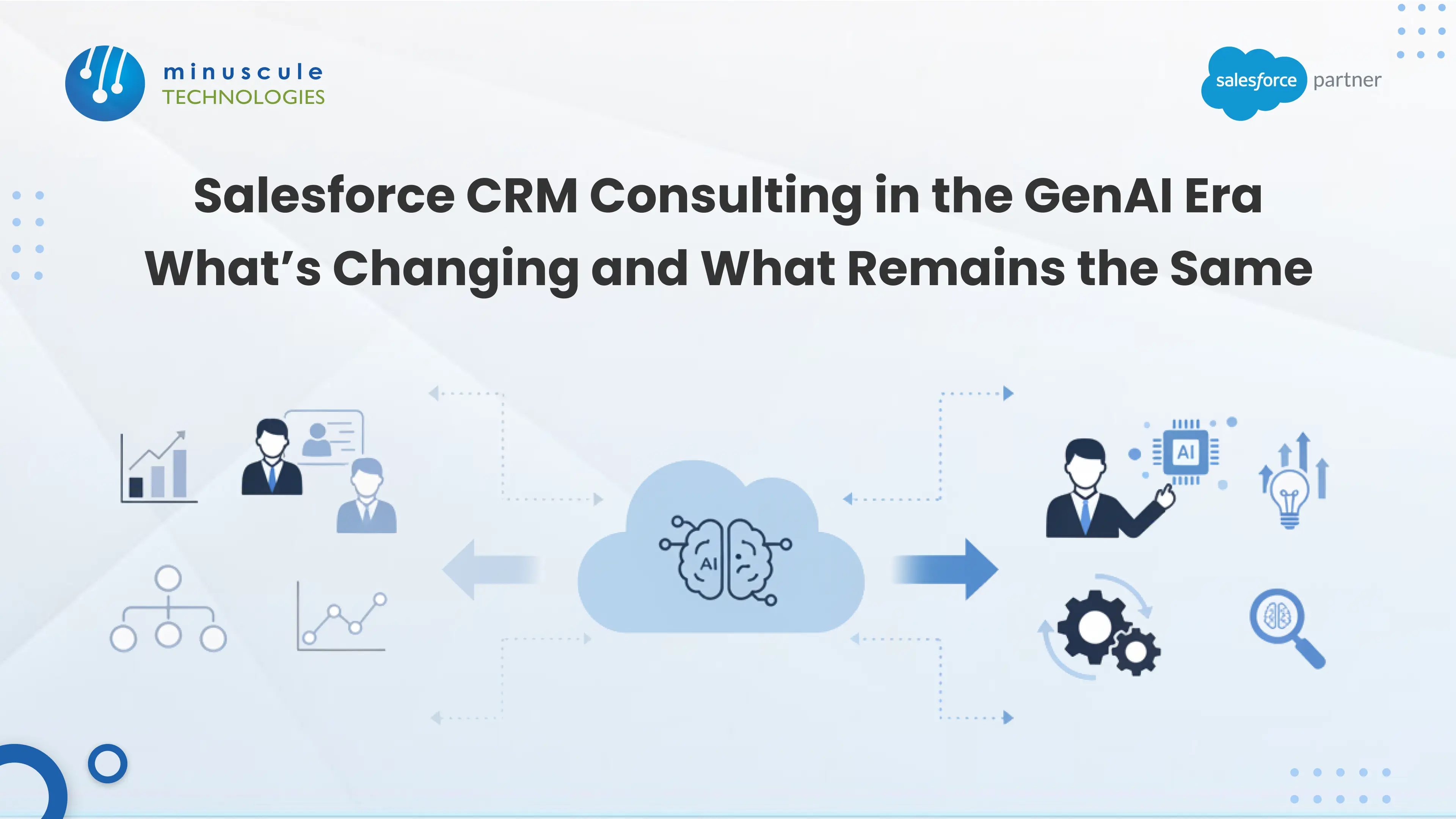 minuscule
TECHNOLOGIES

salesforce partner

Salesforce CRM Consulting in the GenAI Era
What's Changing and What Remains the Same

AI

AI